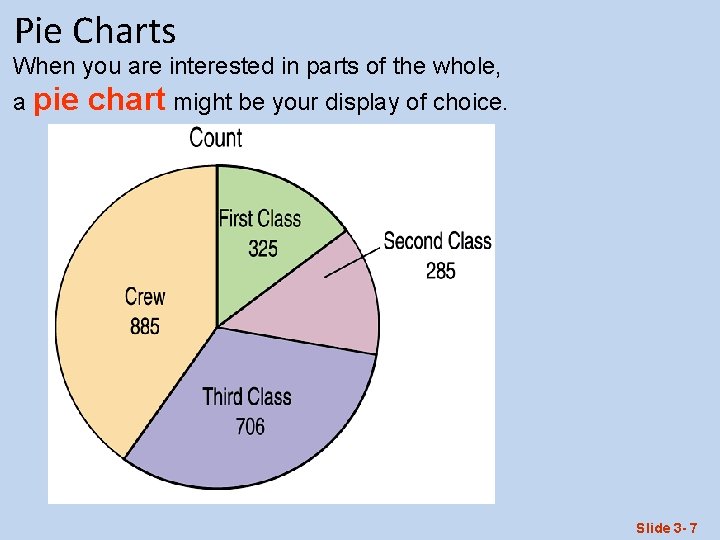 Pie Charts

When you are interested in parts of the whole, a pie chart might be your display of choice.

Count

First Class
325

Second Class
285

Crew
885

Third Class
706

Slide 3- 7